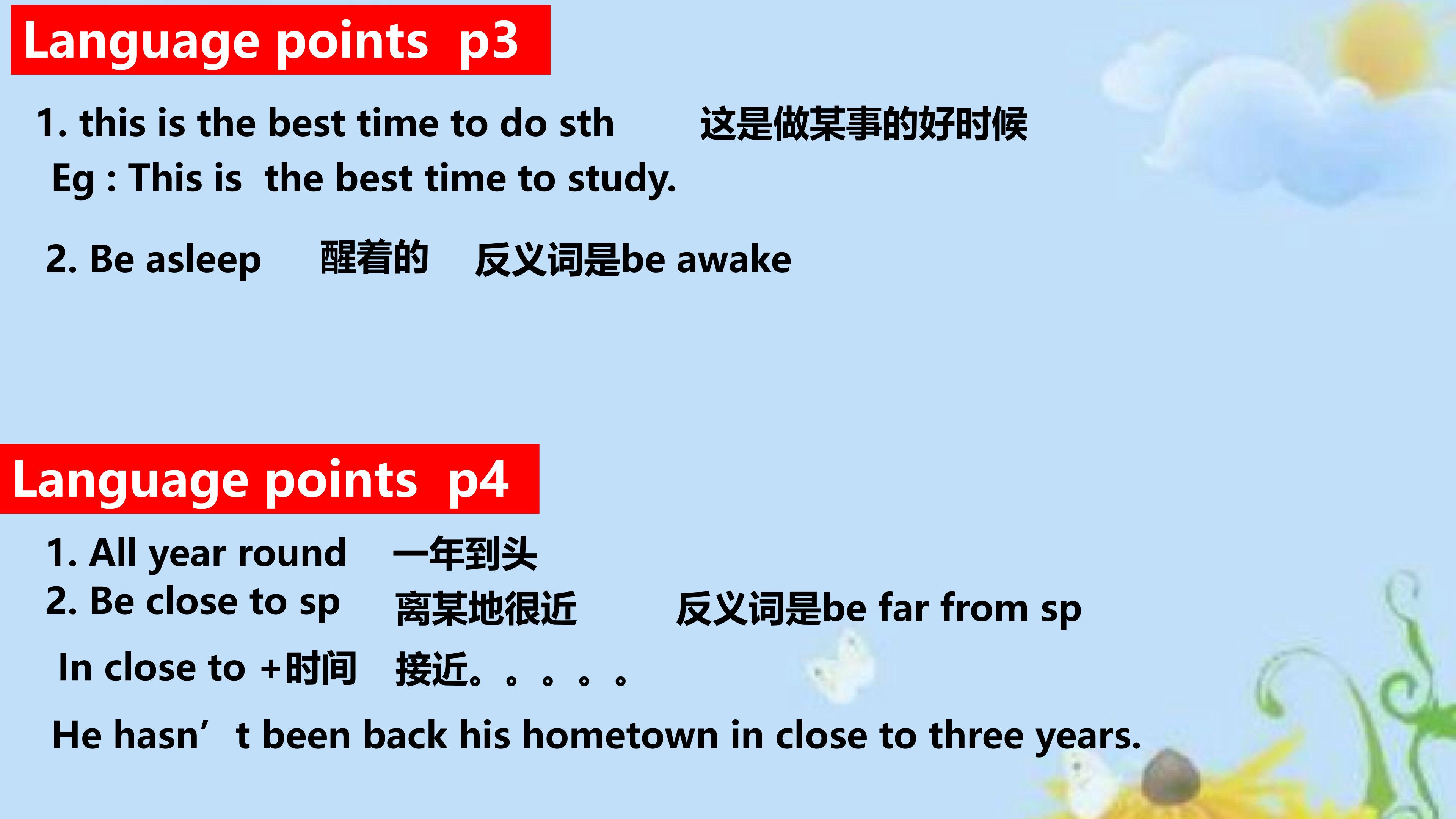 Language points p3

1. this is the best time to do sth 这是做某事的好时候

Eg : This is the best time to study.

2. Be asleep 醒着的 反义词是be awake

Language points p4

1. All year round 一年到头

2. Be close to sp 离某地很近 反义词是be far from sp

In close to +时间 接近。。。。。

He hasn't been back his hometown in close to three years.